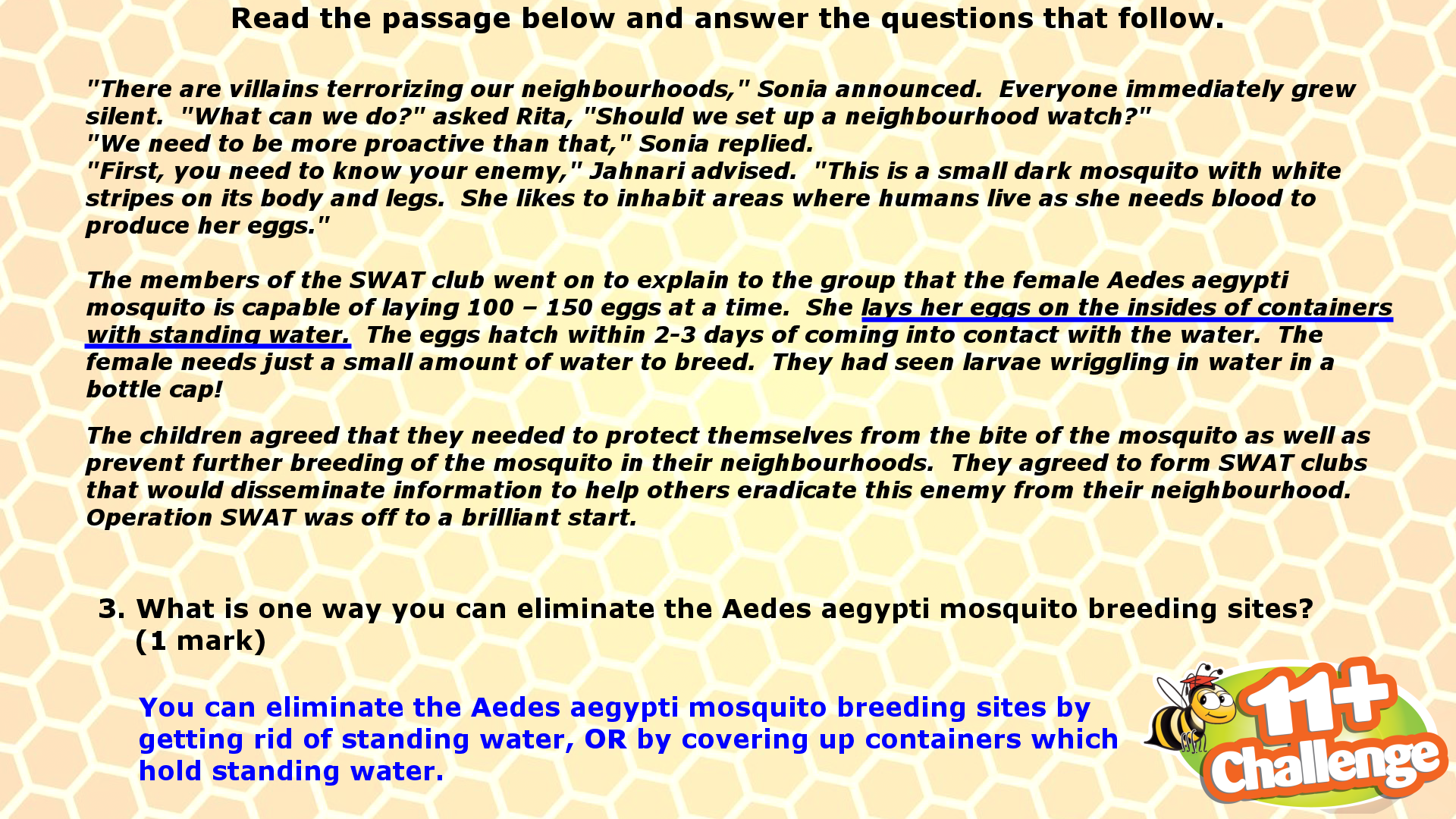 Read the passage below and answer the questions that follow.

"There are villains terrorizing our neighbourhoods," Sonia announced. Everyone immediately grew silent. "What can we do?" asked Rita, "Should we set up a neighbourhood watch?"
"We need to be more proactive than that," Sonia replied.
"First, you need to know your enemy," Jahnari advised. "This is a small dark mosquito with white stripes on its body and legs. She likes to inhabit areas where humans live as she needs blood to produce her eggs."

The members of the SWAT club went on to explain to the group that the female Aedes aegypti mosquito is capable of laying 100 – 150 eggs at a time. She lays her eggs on the insides of containers with standing water. The eggs hatch within 2-3 days of coming into contact with the water. The female needs just a small amount of water to breed. They had seen larvae wriggling in water in a bottle cap!

The children agreed that they needed to protect themselves from the bite of the mosquito as well as prevent further breeding of the mosquito in their neighbourhoods. They agreed to form SWAT clubs that would disseminate information to help others eradicate this enemy from their neighbourhood. Operation SWAT was off to a brilliant start.

3. What is one way you can eliminate the Aedes aegypti mosquito breeding sites? (1 mark)

You can eliminate the Aedes aegypti mosquito breeding sites by getting rid of standing water, OR by covering up containers which hold standing water.

11+ Challenge